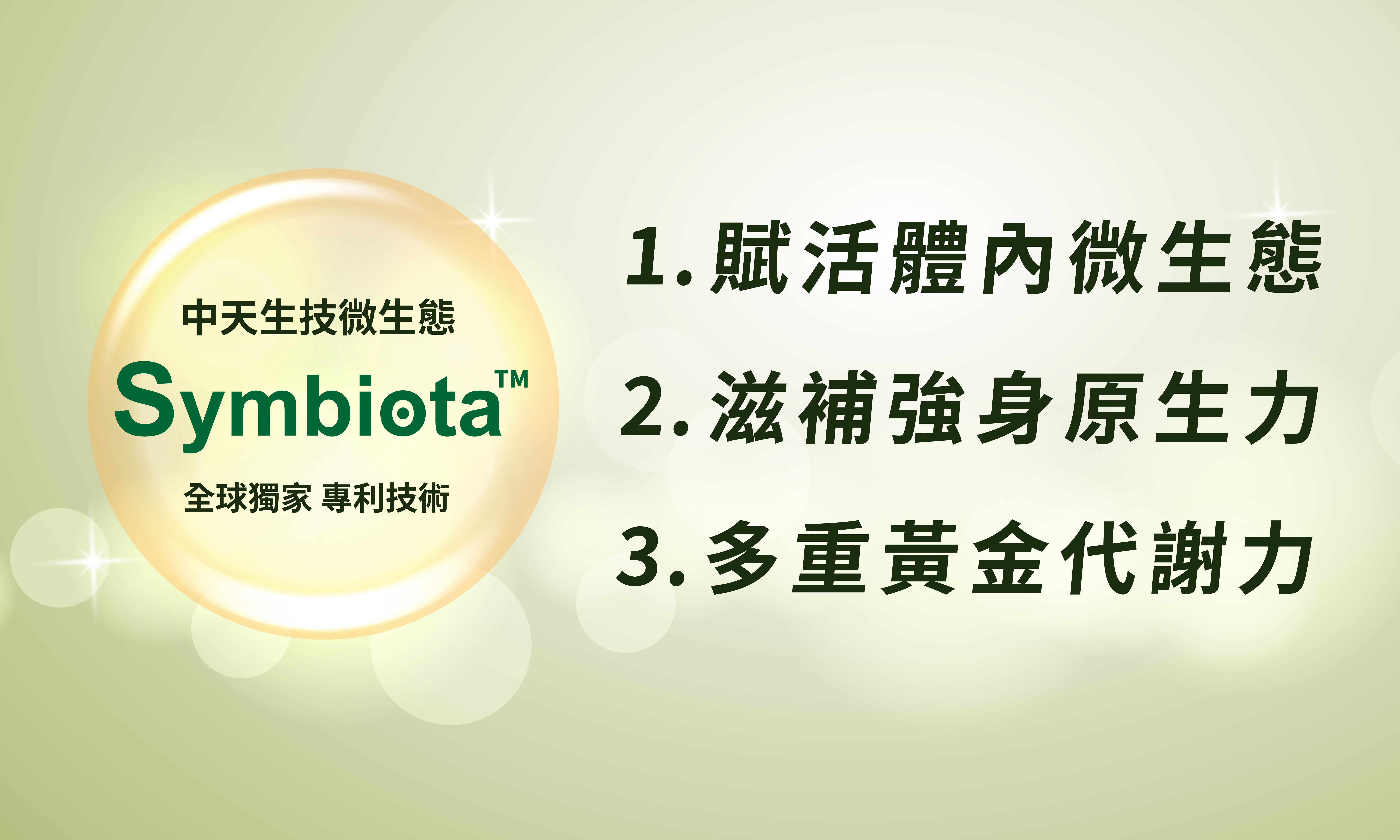 中天生技微生態

Symbiota™

全球獨家 專利技術

1. 賦活體內微生態

2. 滋補強身原生力

3. 多重黃金代謝力